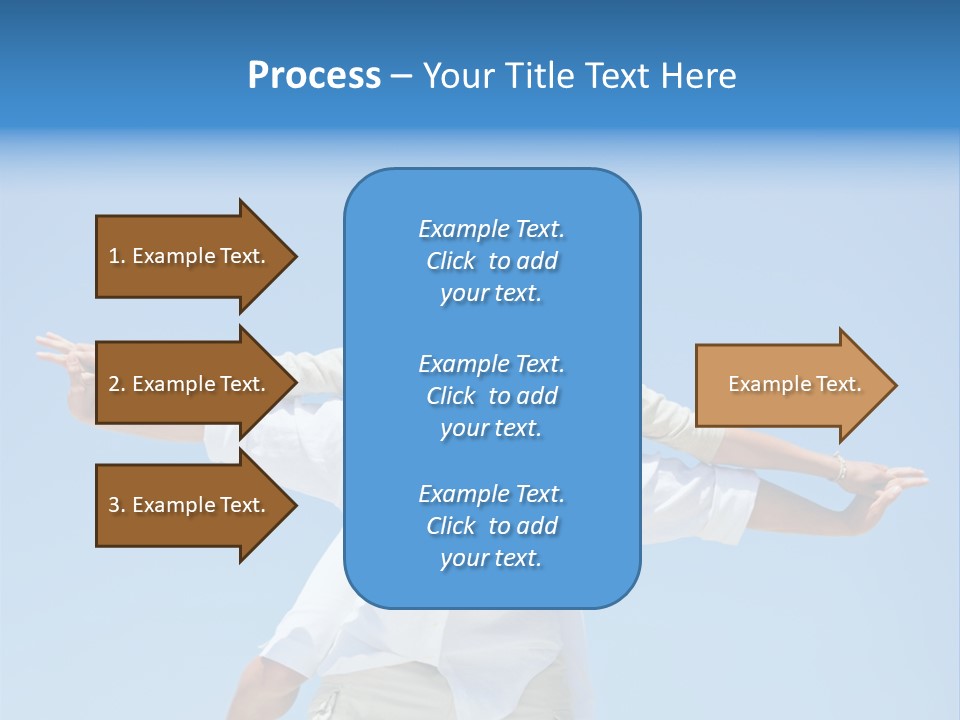 Process – Your Title Text Here

1. Example Text.

2. Example Text.

3. Example Text.

Example Text. Click to add your text.

Example Text. Click to add your text.

Example Text. Click to add your text.

Example Text.